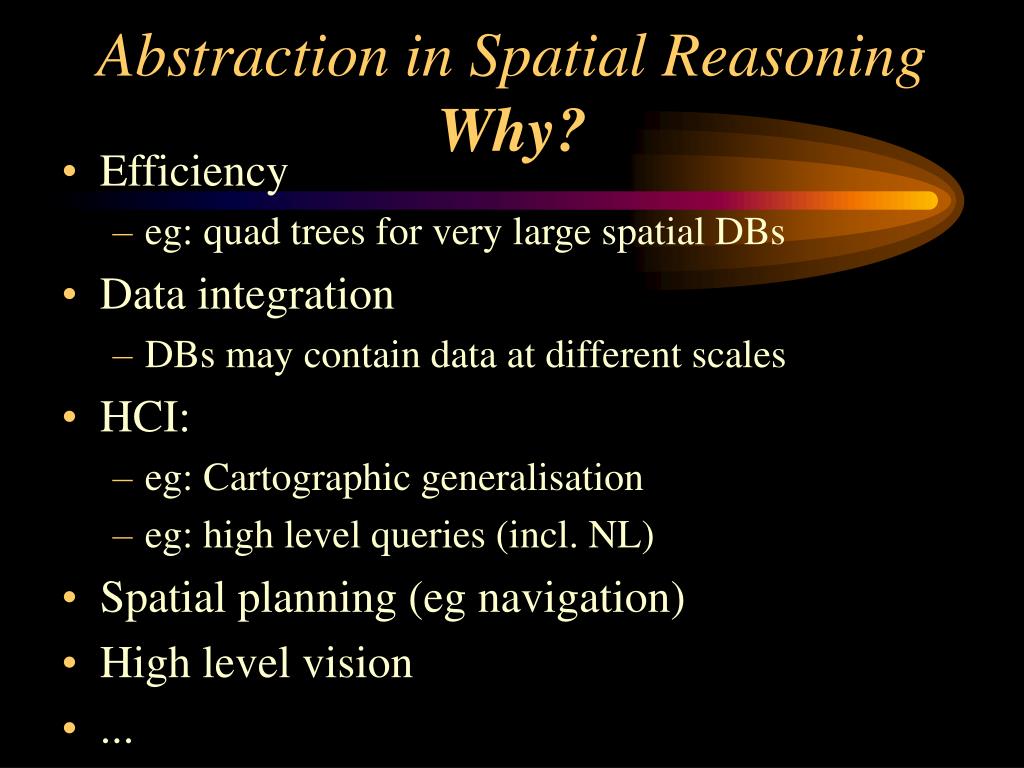 Abstraction in Spatial Reasoning
Why?

• Efficiency
– eg: quad trees for very large spatial DBs
• Data integration
– DBs may contain data at different scales
• HCI:
– eg: Cartographic generalisation
– eg: high level queries (incl. NL)
• Spatial planning (eg navigation)
• High level vision
• ...